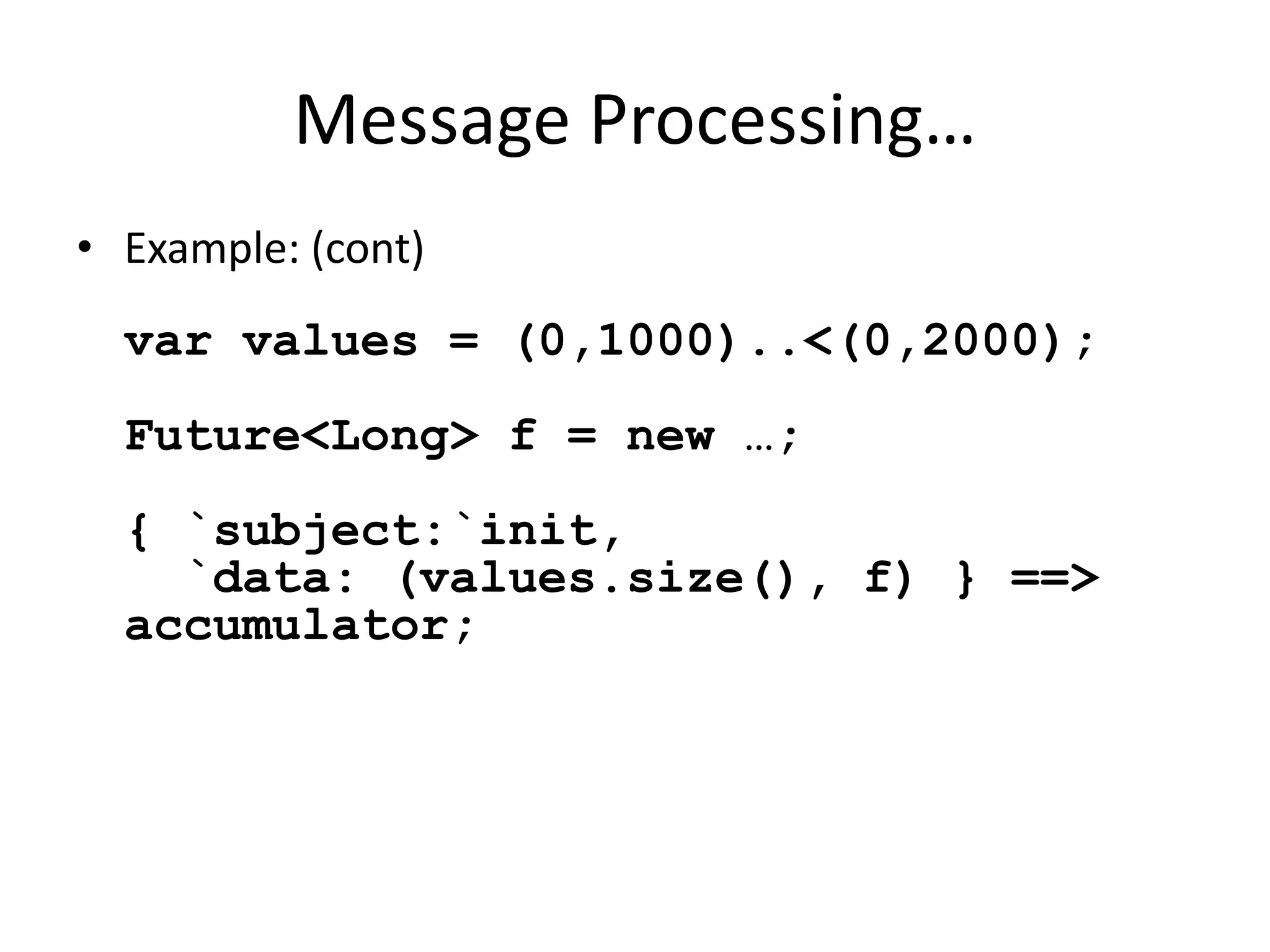 Message Processing…

• Example: (cont)

var values = (0,1000)..<(0,2000);

Future<Long> f = new …;

{ `subject:`init,
  `data: (values.size(), f) } ==> accumulator;